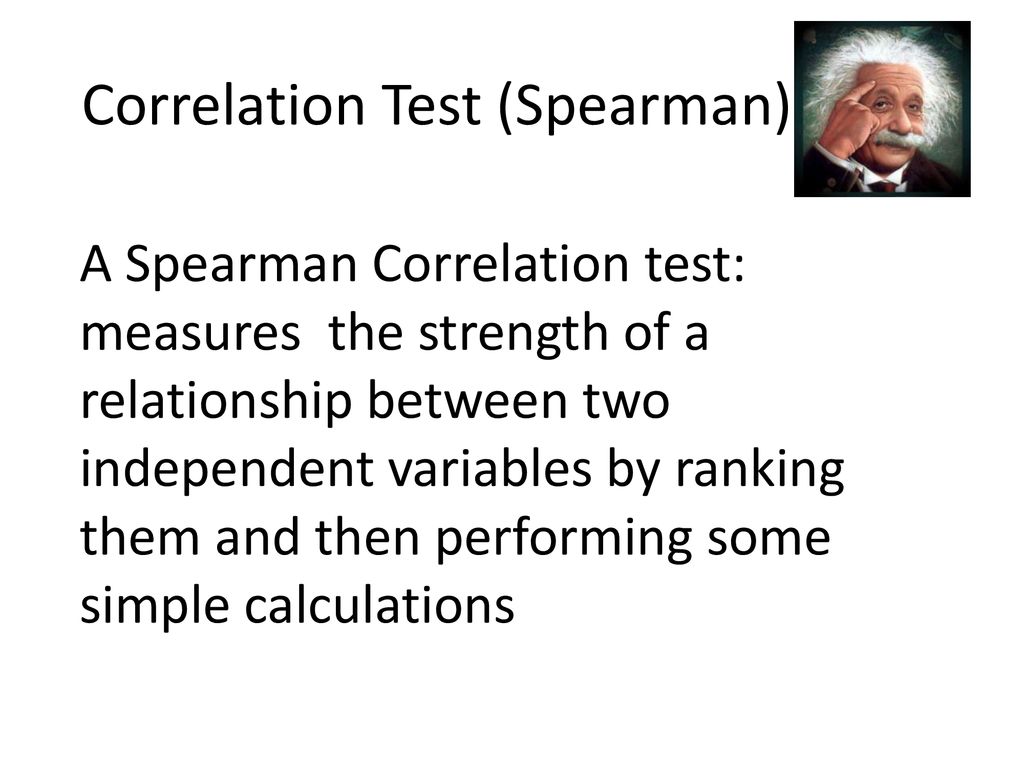 Correlation Test (Spearman)

A Spearman Correlation test: measures the strength of a relationship between two independent variables by ranking them and then performing some simple calculations